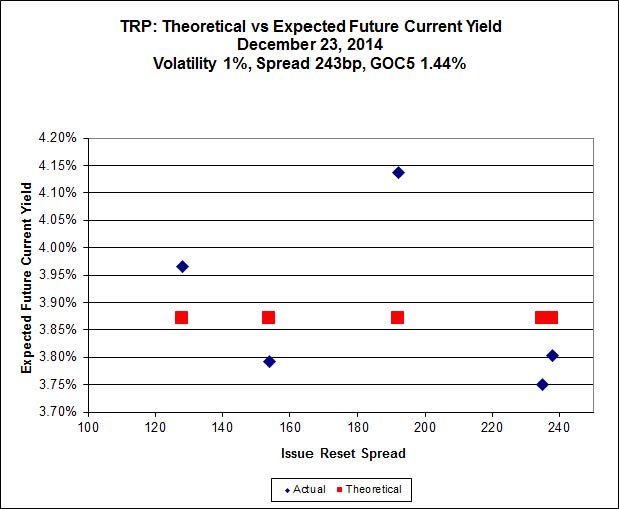 TRP: Theoretical vs Expected Future Current Yield
December 23, 2014
Volatility 1%, Spread 243bp, GOC5 1.44%

Expected Future Current Yield

4.20%
4.15%
4.10%
4.05%
4.00%
3.95%
3.90%
3.85%
3.80%
3.75%
3.70%

100 120 140 160 180 200 220 240

Issue Reset Spread

Actual Theoretical